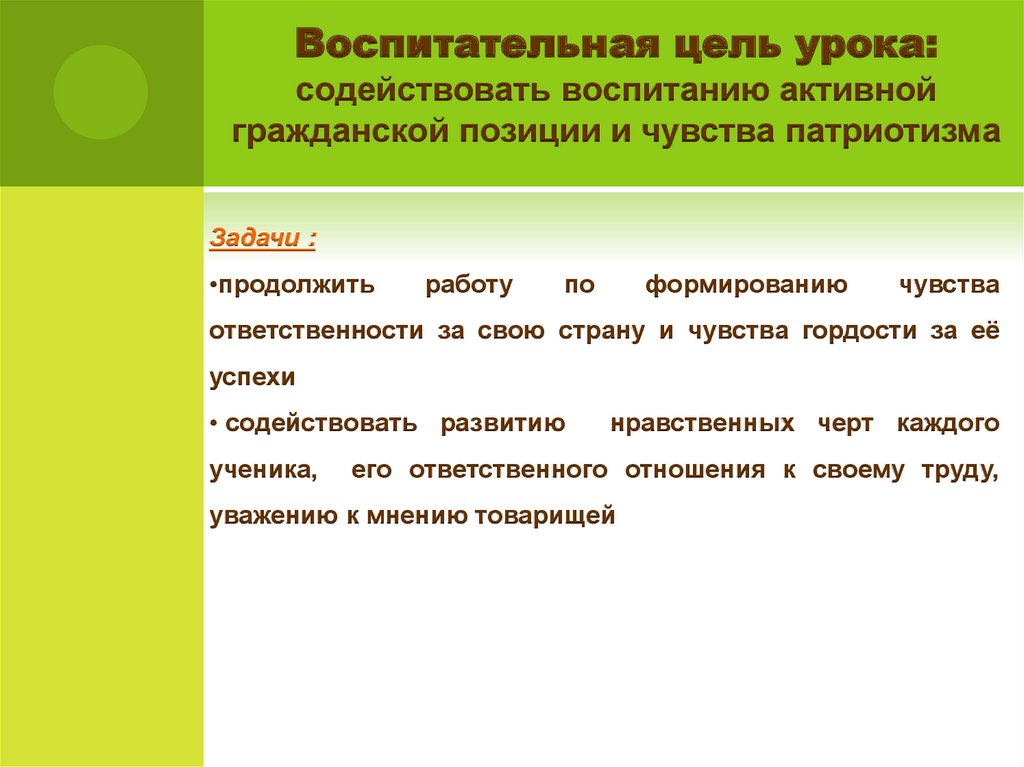 Воспитательная цель урока: содействовать воспитанию активной гражданской позиции и чувства патриотизма

Задачи :

•продолжить работу по формированию чувства ответственности за свою страну и чувства гордости за её успехи

• содействовать развитию нравственных черт каждого ученика, его ответственного отношения к своему труду, уважению к мнению товарищей